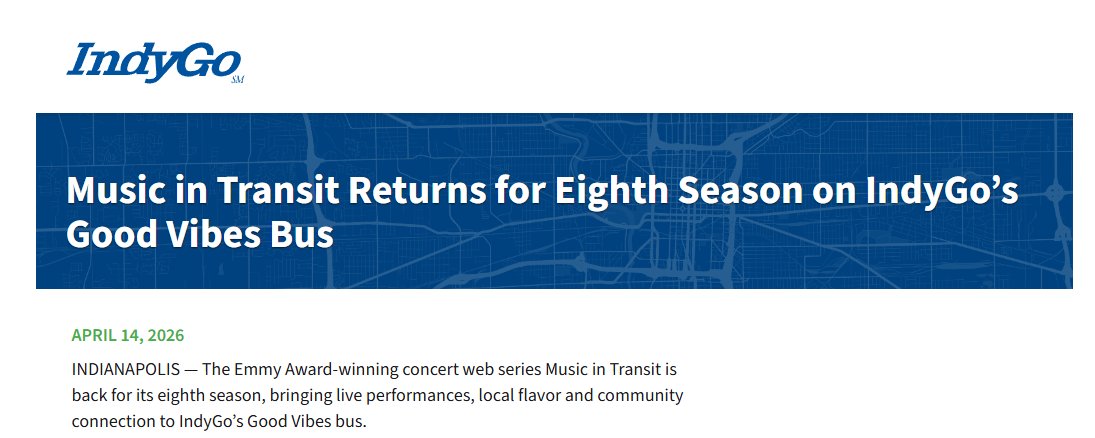 IndyGo SM

Music in Transit Returns for Eighth Season on IndyGo’s Good Vibes Bus

APRIL 14, 2026

INDIANAPOLIS — The Emmy Award-winning concert web series Music in Transit is back for its eighth season, bringing live performances, local flavor and community connection to IndyGo’s Good Vibes bus.